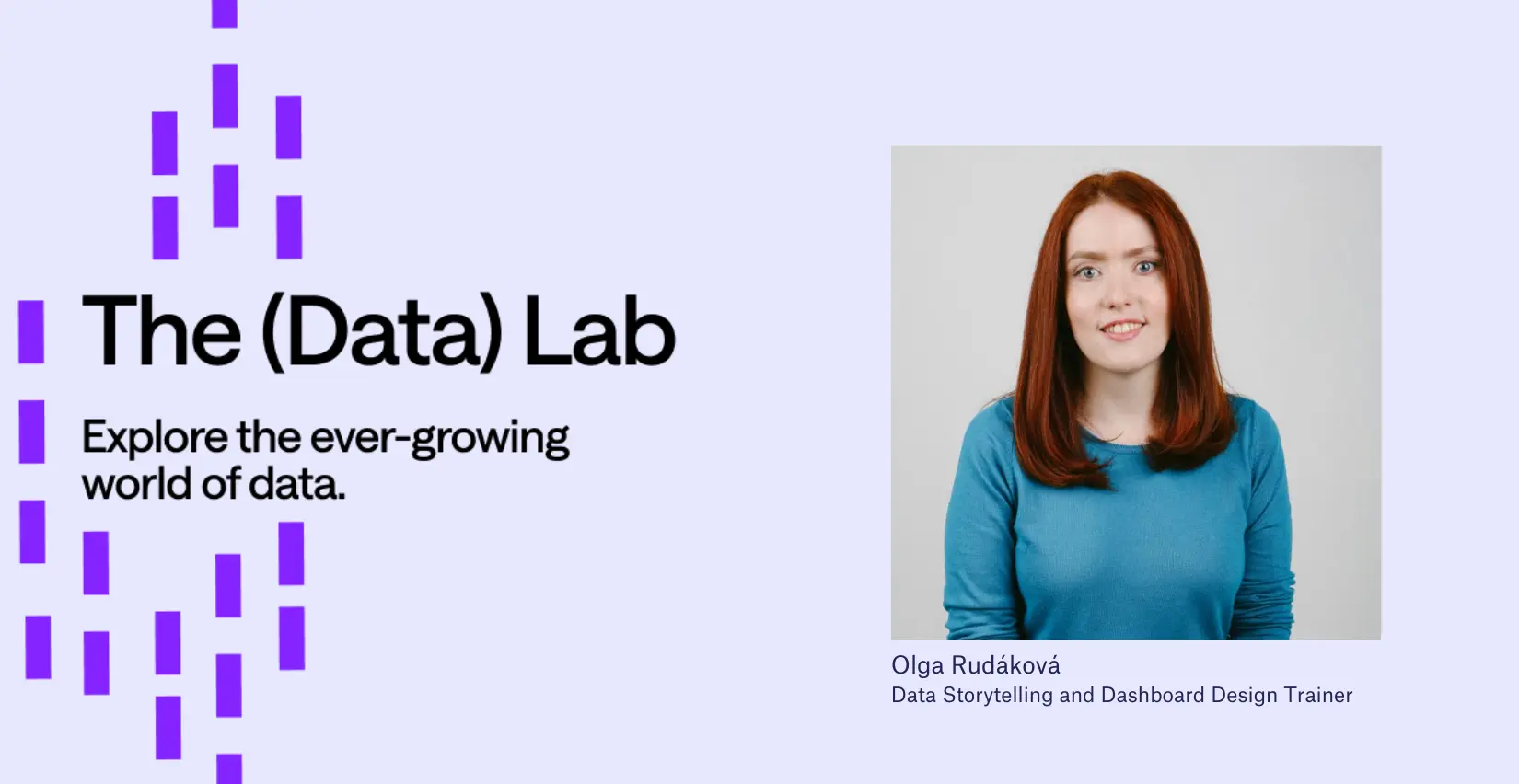 The (Data) Lab

Explore the ever-growing world of data.

Olga Rudáková
Data Storytelling and Dashboard Design Trainer